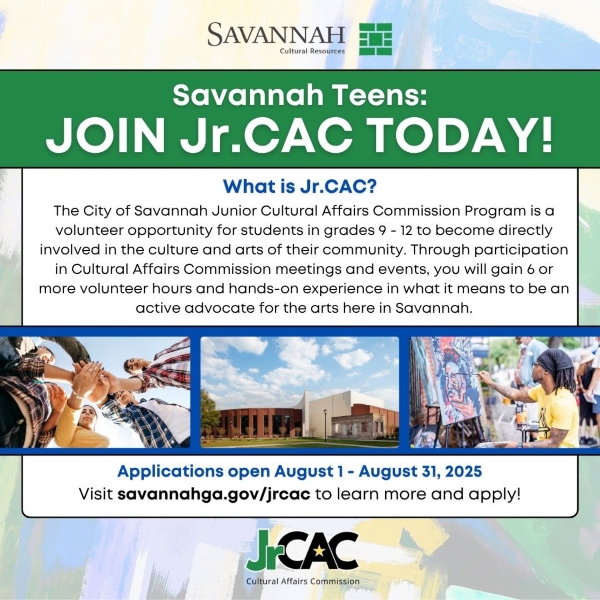 SAVANNAH
Cultural Resources

Savannah Teens:
JOIN Jr.CAC TODAY!

What is Jr.CAC?
The City of Savannah Junior Cultural Affairs Commission Program is a volunteer opportunity for students in grades 9 - 12 to become directly involved in the culture and arts of their community. Through participation in Cultural Affairs Commission meetings and events, you will gain 6 or more volunteer hours and hands-on experience in what it means to be an active advocate for the arts here in Savannah.

Applications open August 1 - August 31, 2025
Visit savannahga.gov/jrcac to learn more and apply!

JrCAC
Cultural Affairs Commission